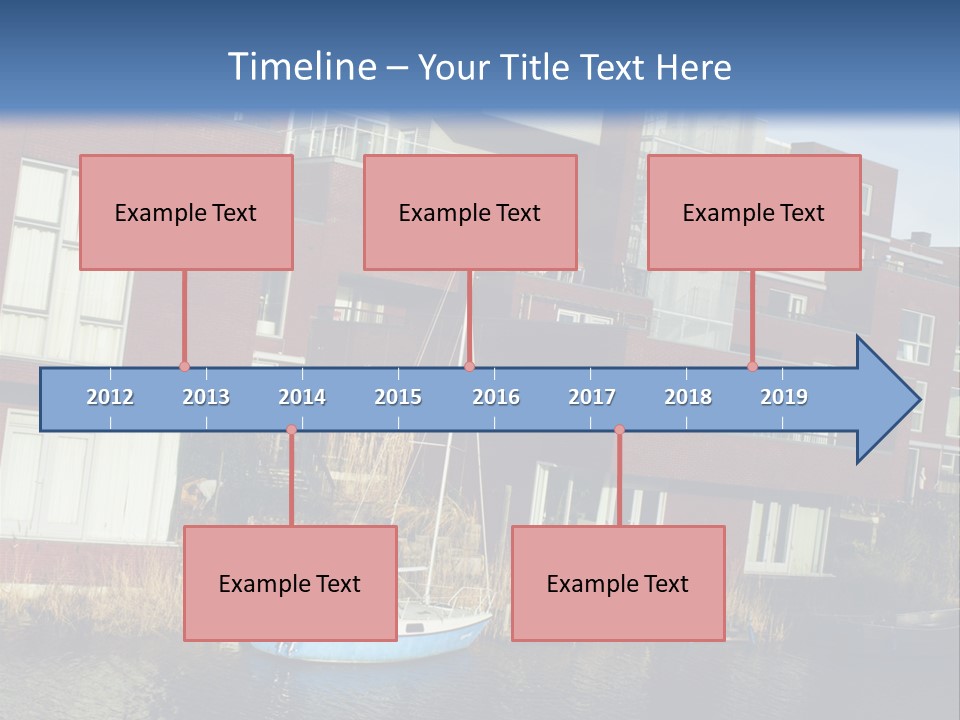 Timeline – Your Title Text Here

Example Text

Example Text

Example Text

2012 2013 2014 2015 2016 2017 2018 2019

Example Text

Example Text